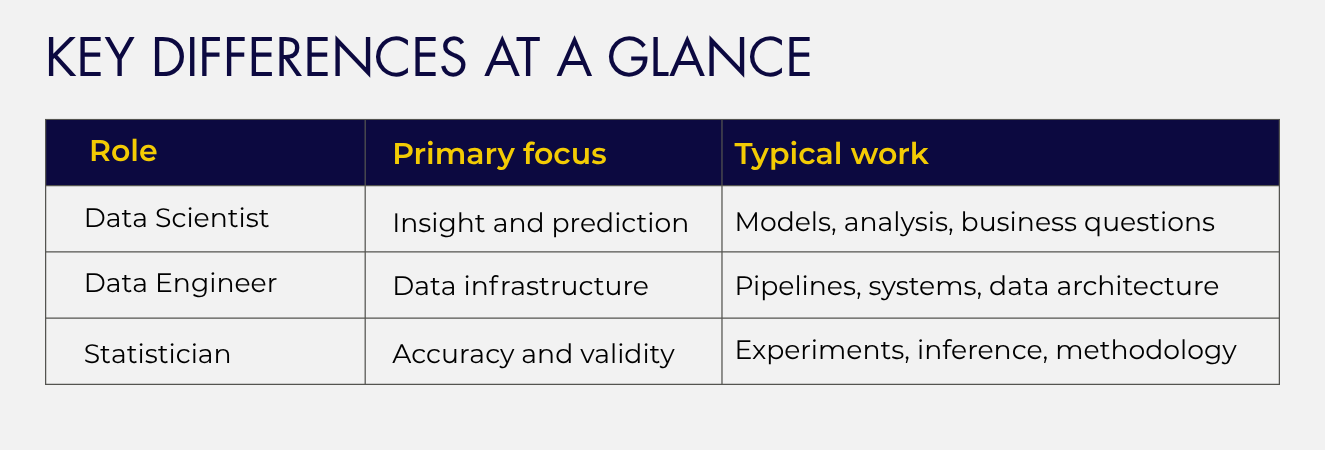 KEY DIFFERENCES AT A GLANCE

| Role | Primary focus | Typical work |
|---|---|---|
| Data Scientist | Insight and prediction | Models, analysis, business questions |
| Data Engineer | Data infrastructure | Pipelines, systems, data architecture |
| Statistician | Accuracy and validity | Experiments, inference, methodology |